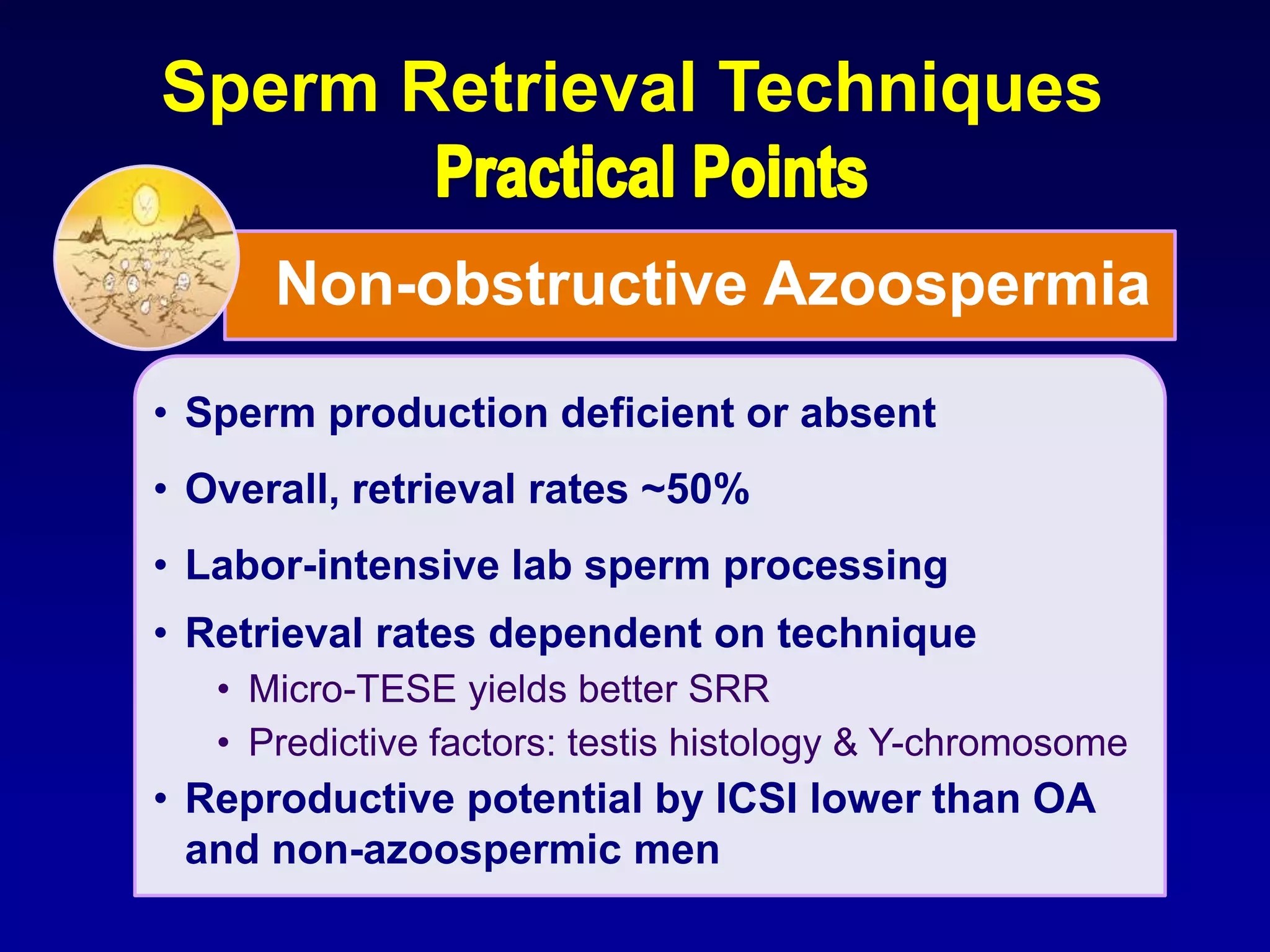 Sperm Retrieval Techniques
Practical Points

Non-obstructive Azoospermia

• Sperm production deficient or absent
• Overall, retrieval rates ~50%
• Labor-intensive lab sperm processing
• Retrieval rates dependent on technique
  • Micro-TESE yields better SRR
  • Predictive factors: testis histology & Y-chromosome
• Reproductive potential by ICSI lower than OA and non-azoospermic men